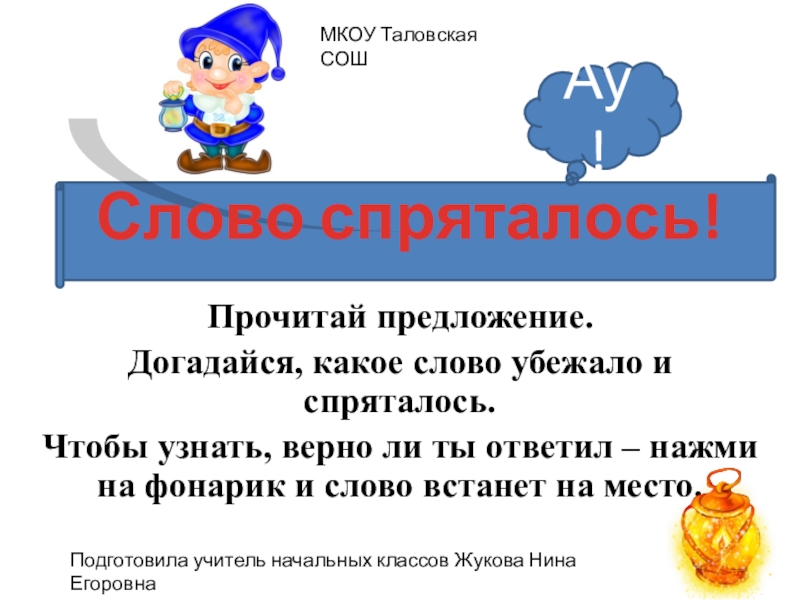 МКОУ Таловская СОШ

Ау!

Слово спряталось!

Прочитай предложение.
Догадайся, какое слово убежало и спряталось.
Чтобы узнать, верно ли ты ответил – нажми на фонарик и слово встанет на место.

Подготовила учитель начальных классов Жукова Нина Егоровна